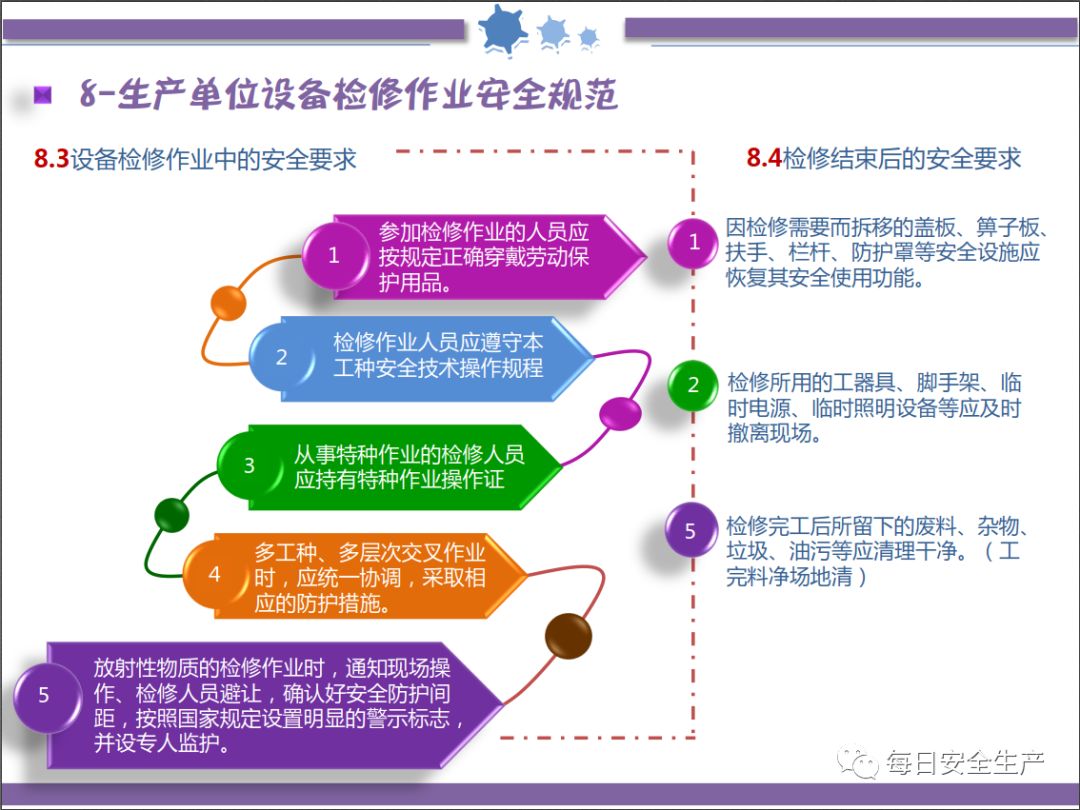 8-生产单位设备检修作业安全规范

8.3设备检修作业中的安全要求

1 参加检修作业的人员应按规定正确穿戴劳动保护用品。

2 检修作业人员应遵守本工种安全技术操作规程

3 从事特种作业的检修人员应持有特种作业操作证

4 多工种、多层次交叉作业时，应统一协调，采取相应的防护措施。

5 放射性物质的检修作业时，通知现场操作、检修人员避让，确认好安全防护间距，按照国家规定设置明显的警示标志，并设专人监护。

8.4检修结束后的安全要求

1 因检修需要而拆移的盖板、箅子板、扶手、栏杆、防护罩等安全设施应恢复其安全使用功能。

2 检修所用的工器具、脚手架、临时电源、临时照明设备等应及时撤离现场。

5 检修完工后所留下的废料、杂物、垃圾、油污等应清理干净。（工完料净场地清）

每日安全生产